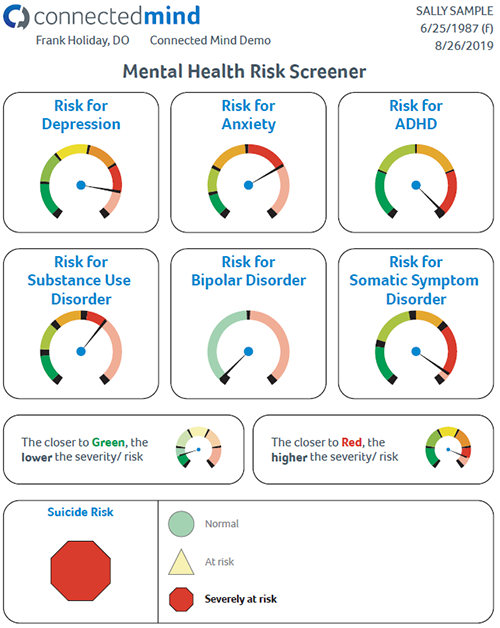 connectedmind
Frank Holiday, DO Connected Mind Demo

SALLY SAMPLE
6/25/1987 (F)
8/26/2019

Mental Health Risk Screener

Risk for Depression

Risk for Anxiety

Risk for ADHD

Risk for Substance Use Disorder

Risk for Bipolar Disorder

Risk for Somatic Symptom Disorder

The closer to Green, the lower the severity/ risk

The closer to Red, the higher the severity/ risk

Suicide Risk

Normal

At risk

Severely at risk